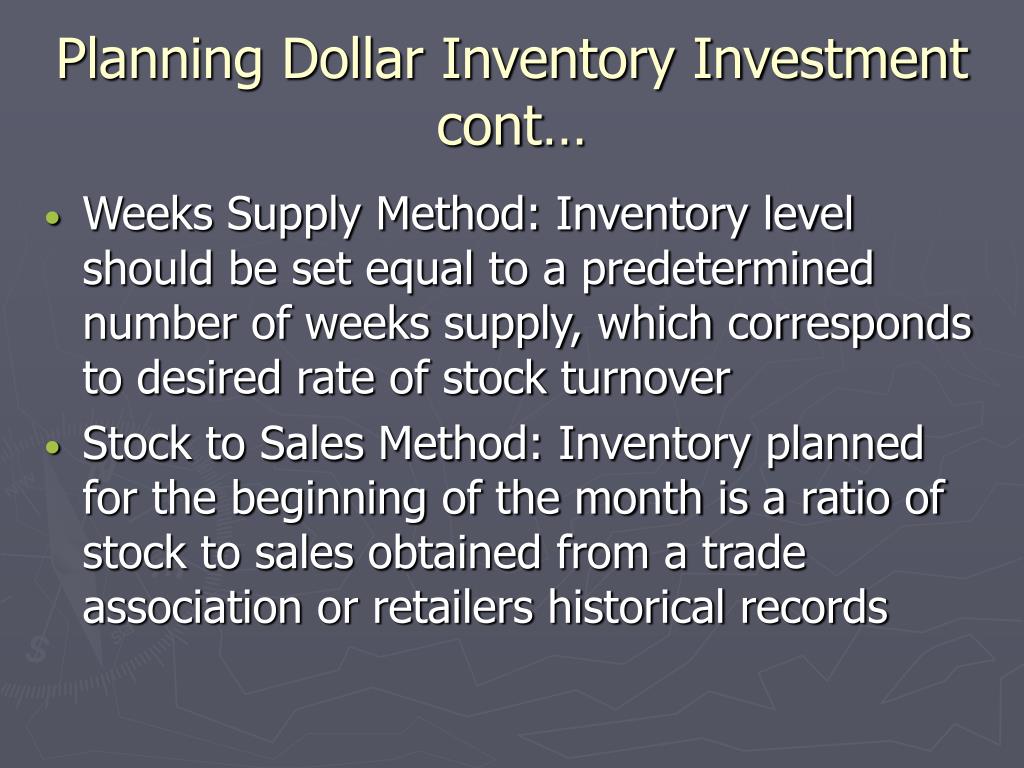 Planning Dollar Inventory Investment cont…

• Weeks Supply Method: Inventory level should be set equal to a predetermined number of weeks supply, which corresponds to desired rate of stock turnover
• Stock to Sales Method: Inventory planned for the beginning of the month is a ratio of stock to sales obtained from a trade association or retailers historical records